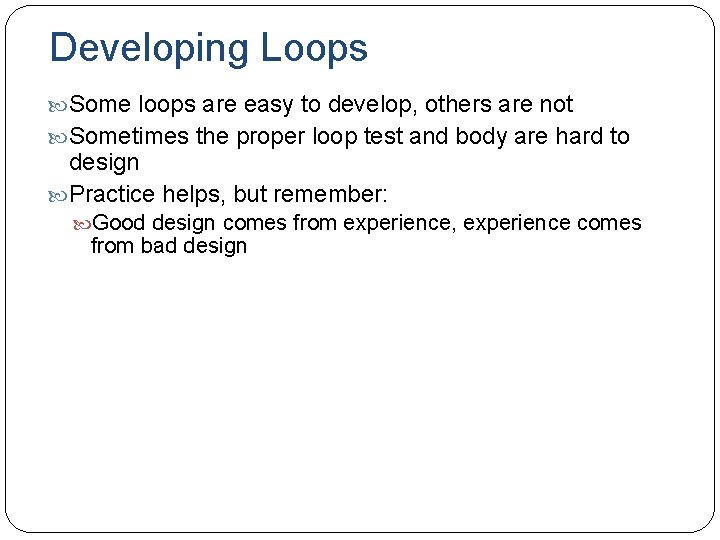 Developing Loops

Some loops are easy to develop, others are not

Sometimes the proper loop test and body are hard to design

Practice helps, but remember:

Good design comes from experience, experience comes from bad design